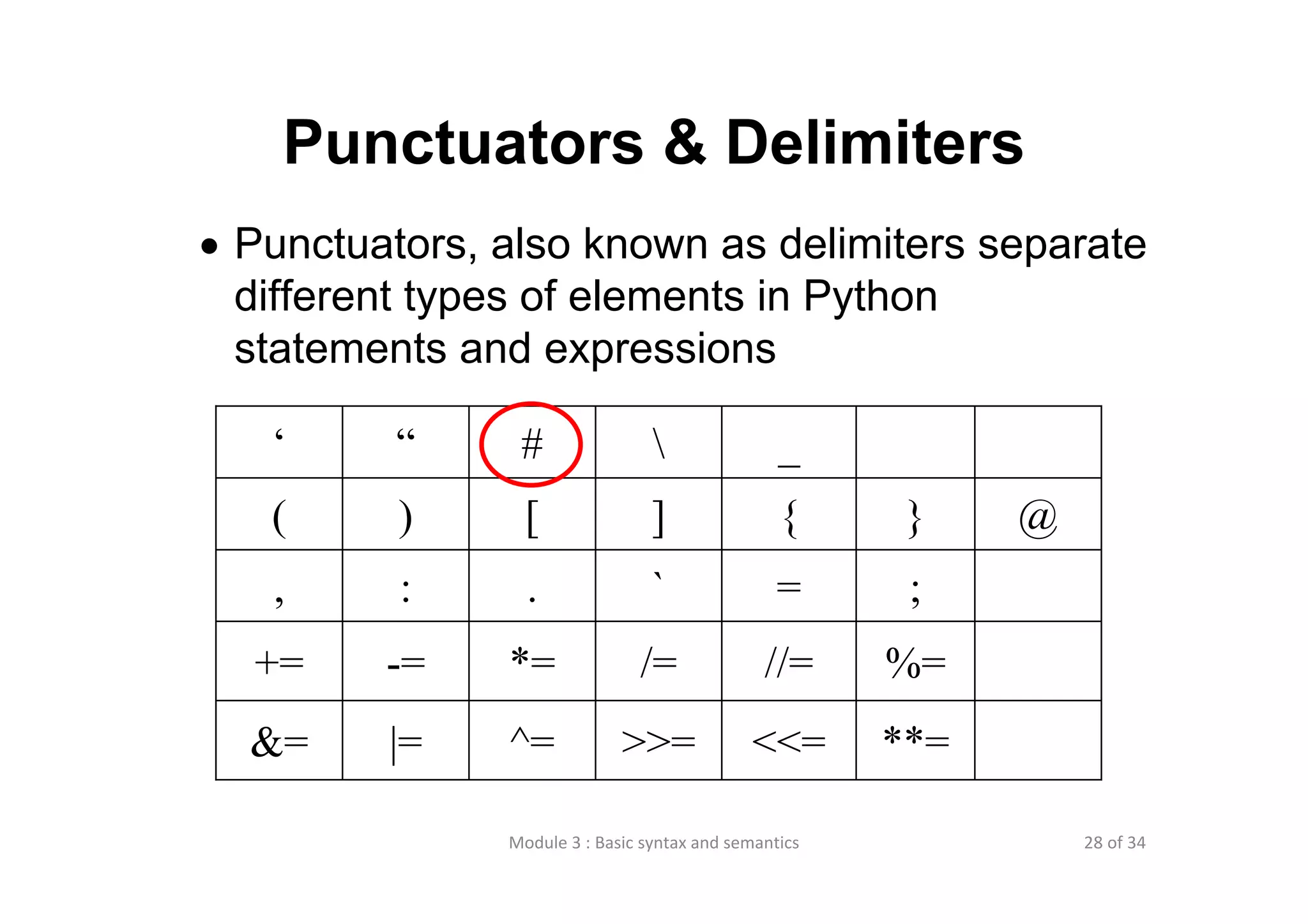 Punctuators & Delimiters

• Punctuators, also known as delimiters separate different types of elements in Python statements and expressions

| ‘ | “ | # | \ | _ | | |
|---|---|---|---|---|---|---|
| ( | ) | [ | ] | { | } | @ |
| , | : | . | ` | = | ; | |
| += | -= | *= | /= | //= | %= | |
| &= | \|= | ^= | >>= | <<= | **= | |

Module 3 : Basic syntax and semantics

28 of 34